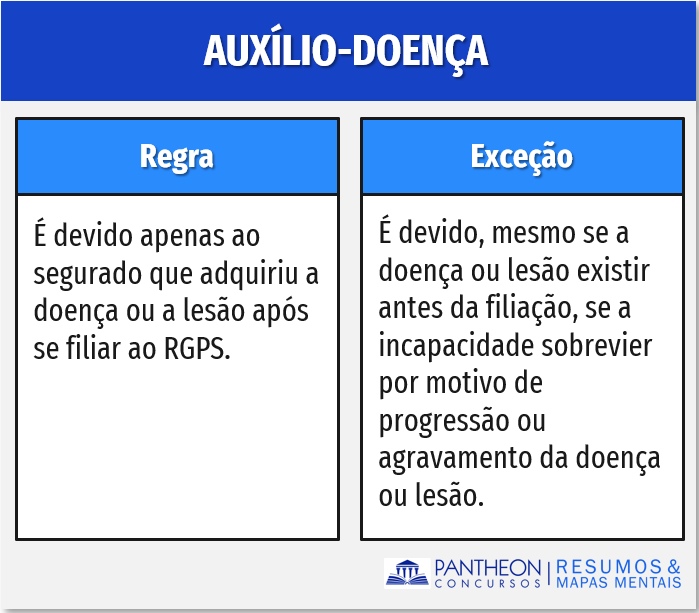 AUXÍLIO-DOENÇA

| Regra | Exceção |
|---|---|
| É devido apenas ao segurado que adquiriu a doença ou a lesão após se filiar ao RGPS. | É devido, mesmo se a doença ou lesão existir antes da filiação, se a incapacidade sobrevier por motivo de progressão ou agravamento da doença ou lesão. |

PANTHEON CONCURSOS | RESUMOS & MAPAS MENTAIS